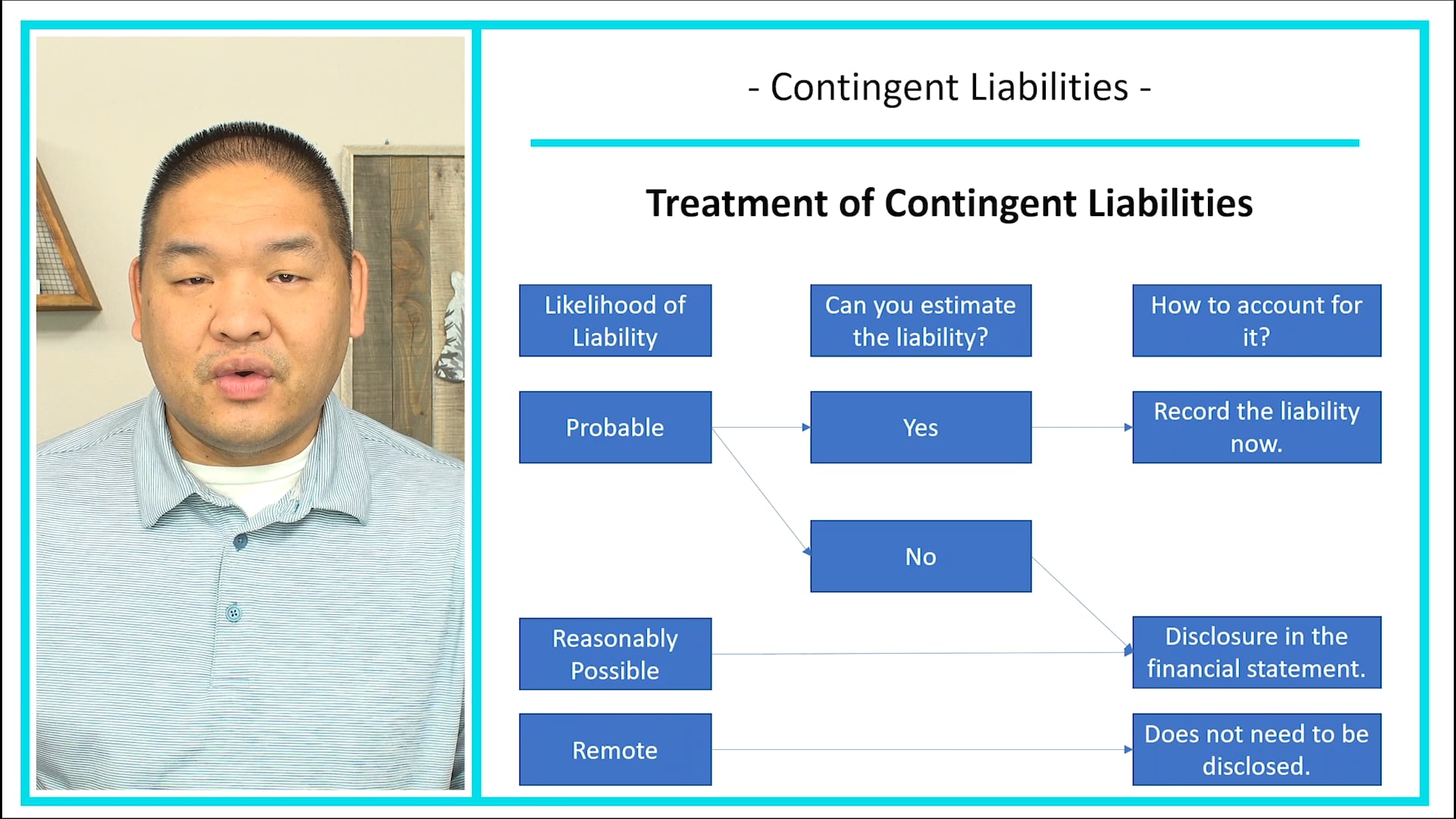 - Contingent Liabilities -

Treatment of Contingent Liabilities

Likelihood of Liability

Can you estimate the liability?

How to account for it?

Probable

Yes

Record the liability now.

No

Reasonably Possible

Disclosure in the financial statement.

Remote

Does not need to be disclosed.